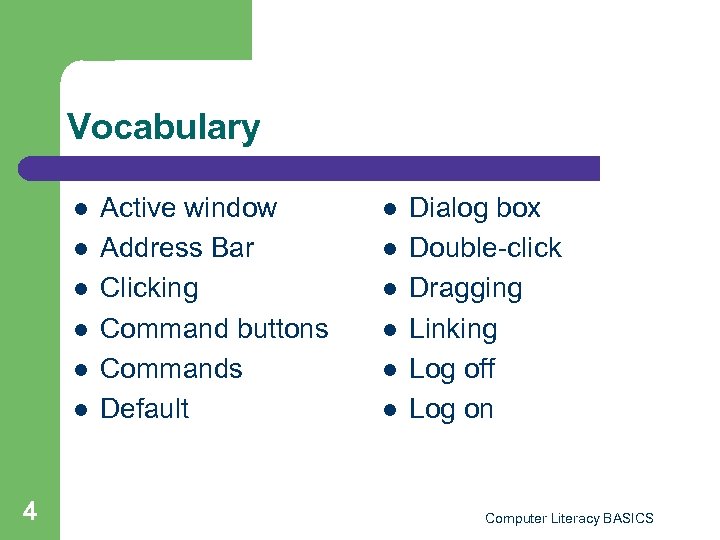 Vocabulary

- Active window
- Address Bar
- Clicking
- Command buttons
- Commands
- Default

- Dialog box
- Double-click
- Dragging
- Linking
- Log off
- Log on

4

Computer Literacy BASICS